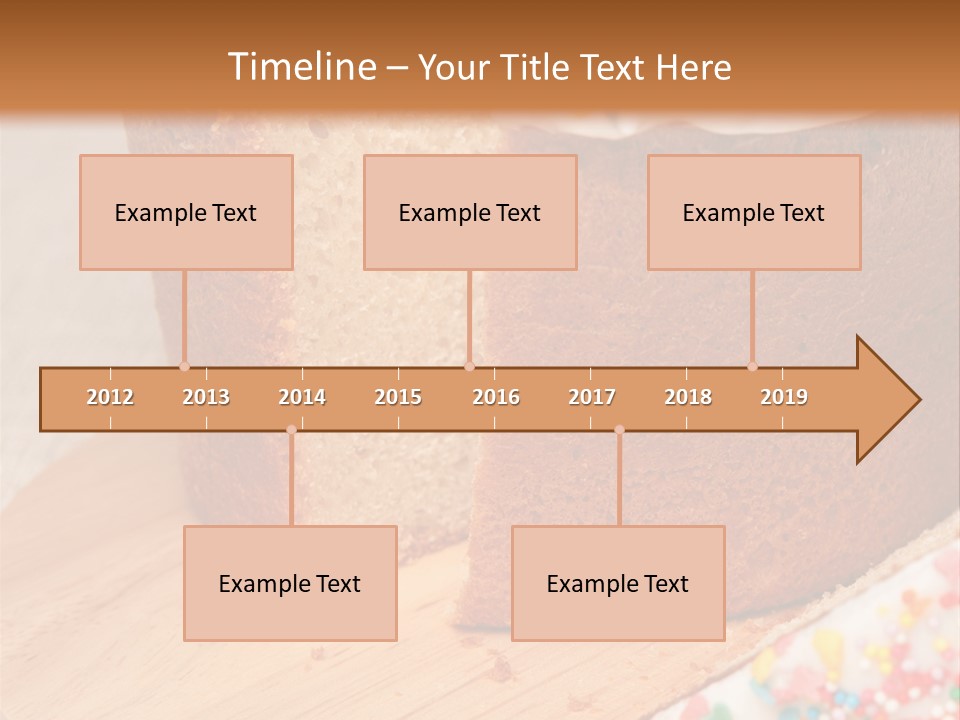 Timeline – Your Title Text Here

Example Text

Example Text

Example Text

2012 2013 2014 2015 2016 2017 2018 2019

Example Text

Example Text